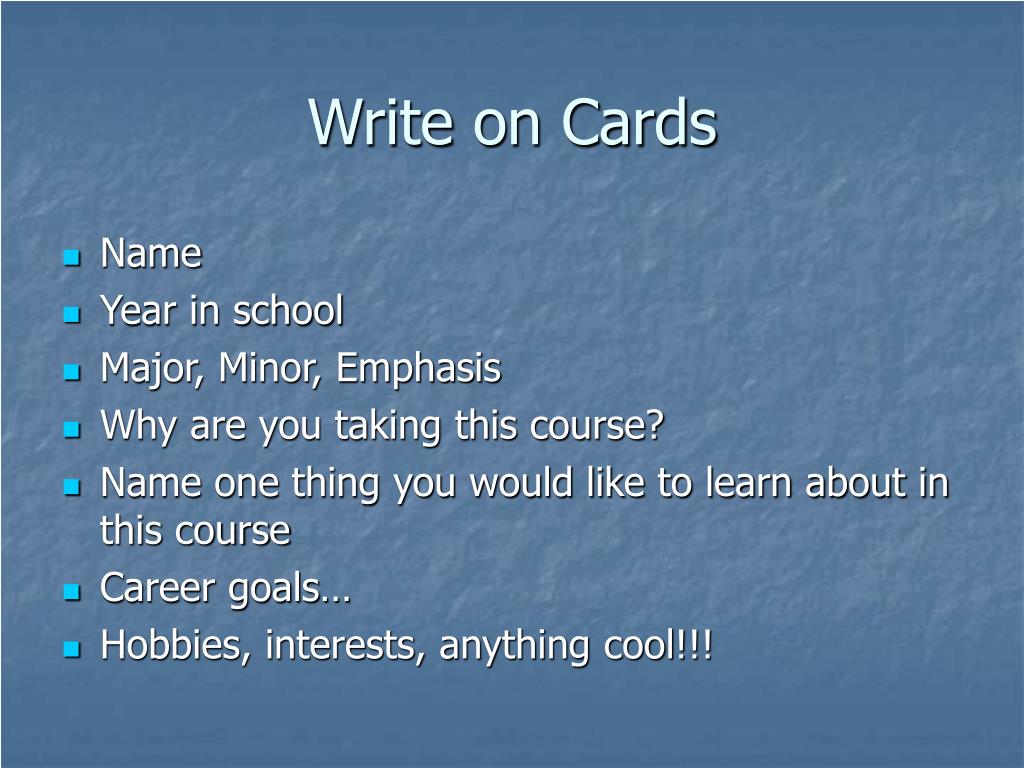 Write on Cards

- Name
- Year in school
- Major, Minor, Emphasis
- Why are you taking this course?
- Name one thing you would like to learn about in this course
- Career goals…
- Hobbies, interests, anything cool!!!